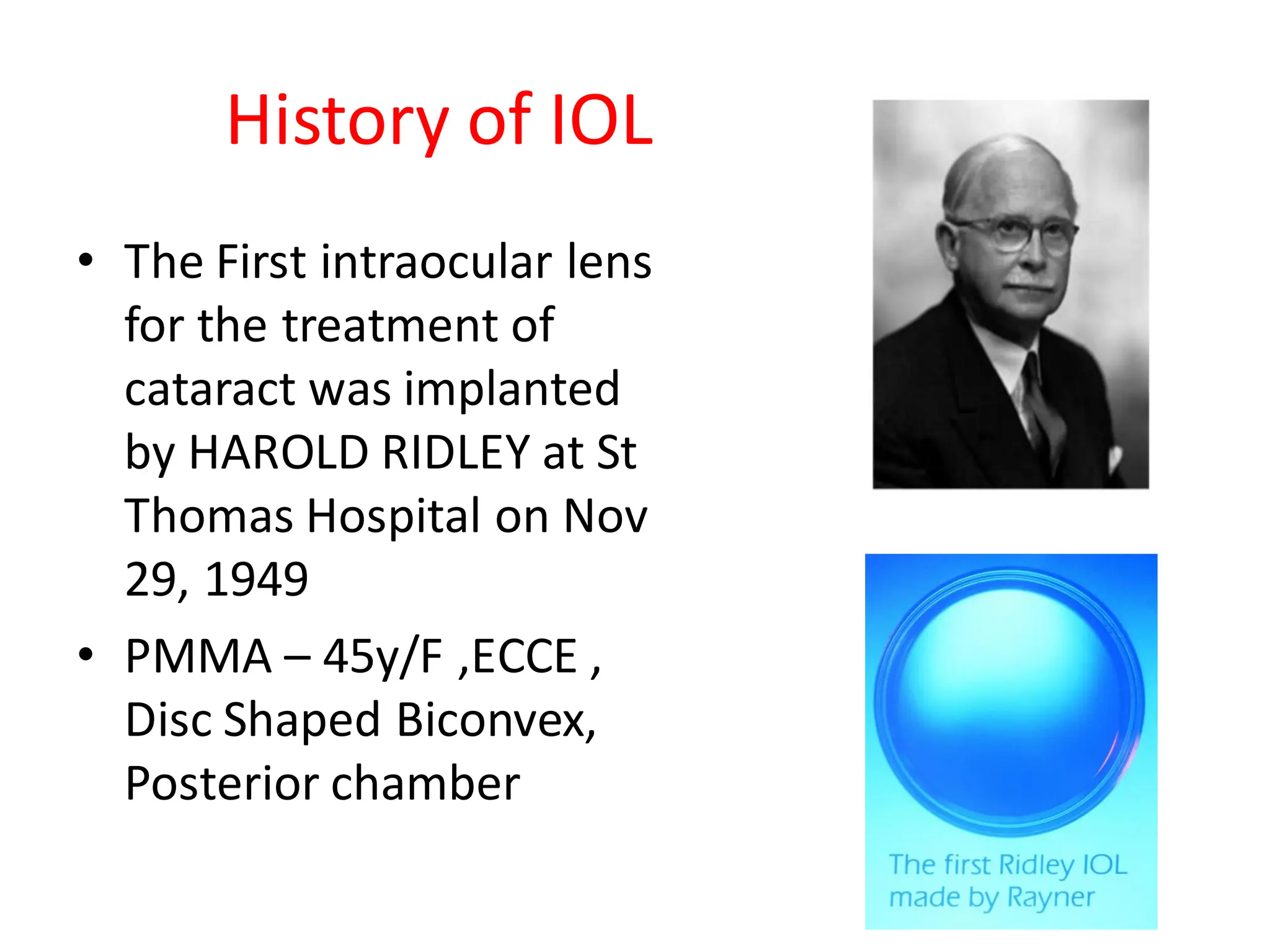 History of IOL

• The First intraocular lens for the treatment of cataract was implanted by HAROLD RIDLEY at St Thomas Hospital on Nov 29, 1949

• PMMA – 45y/F ,ECCE , Disc Shaped Biconvex, Posterior chamber

The first Ridley IOL made by Rayner